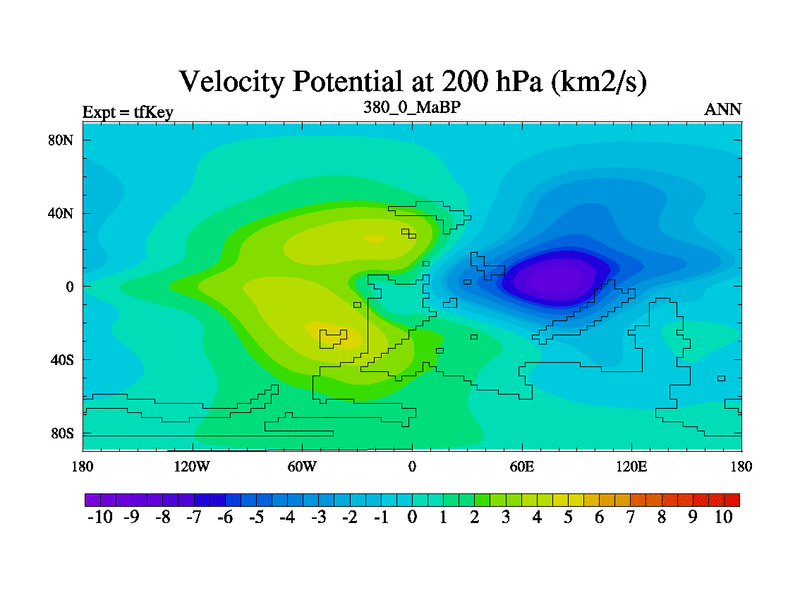 Velocity Potential at 200 hPa (km2/s)

Expt = tfKey

380_0_MaBP

ANN

80N

40N

0

40S

80S

180

120W

60W

0

60E

120E

180

-10 -9 -8 -7 -6 -5 -4 -3 -2 -1 0 1 2 3 4 5 6 7 8 9 10